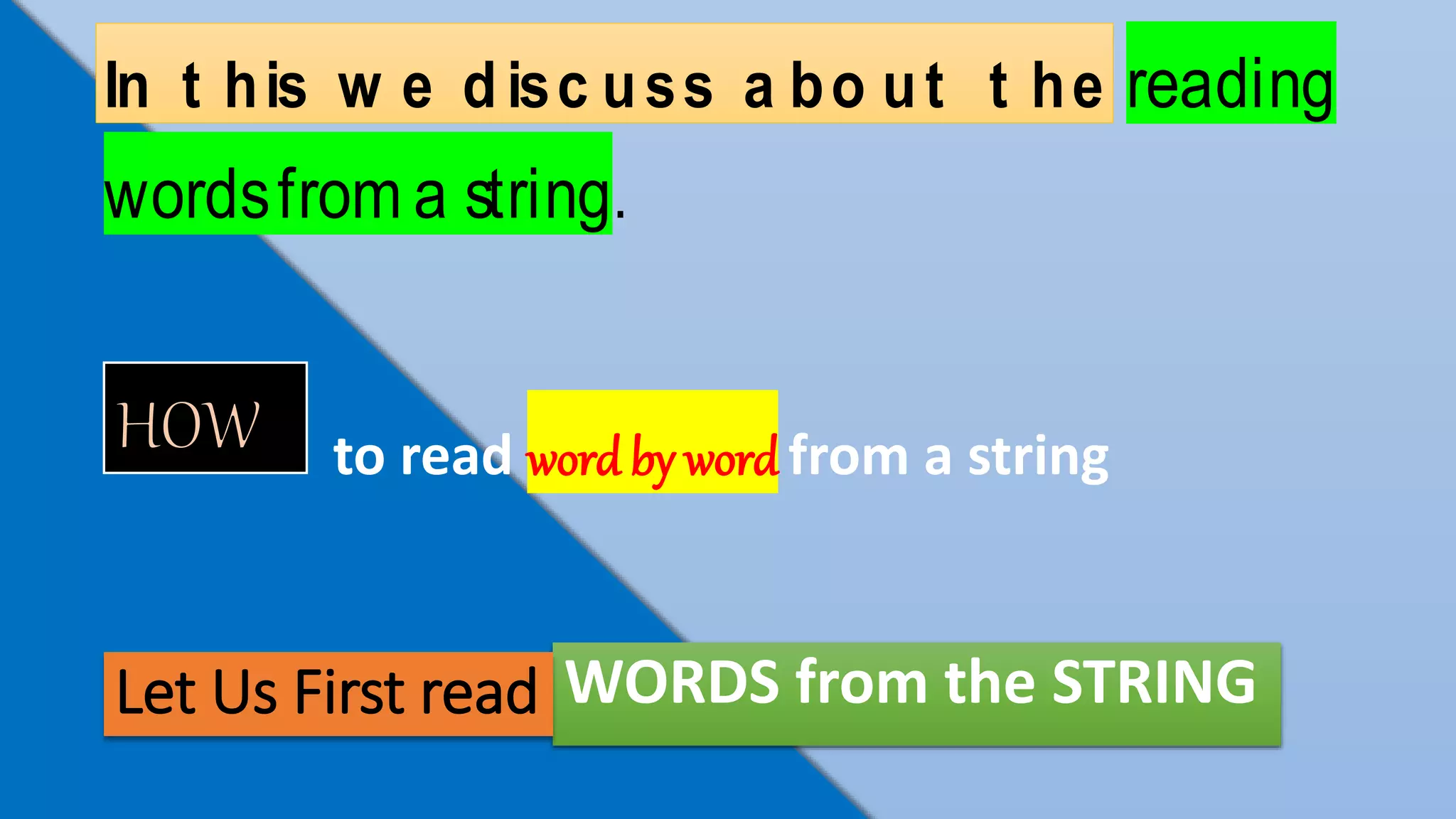 In this we discuss about the reading words from a string.

HOW to read word by word from a string

Let Us First read WORDS from the STRING